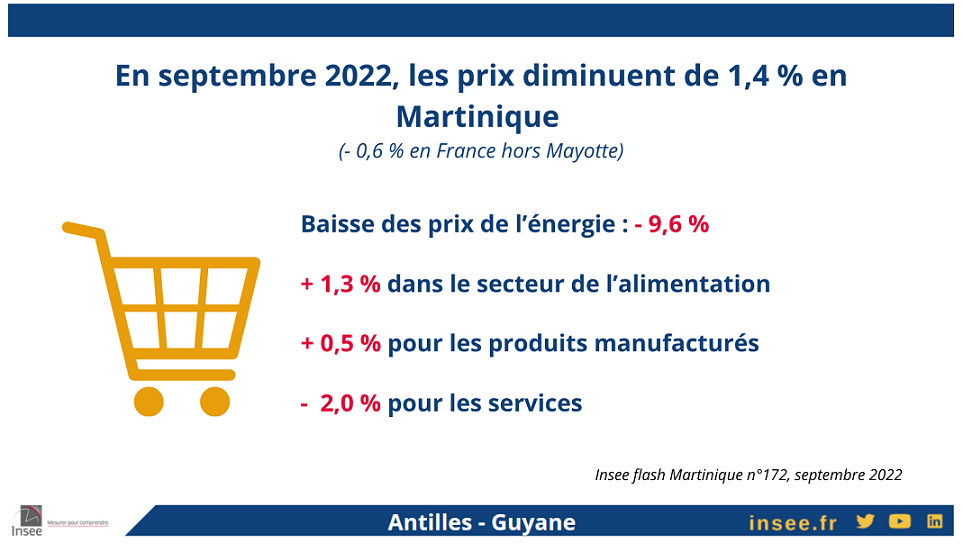 En septembre 2022, les prix diminuent de 1,4 % en Martinique

(- 0,6 % en France hors Mayotte)

Baisse des prix de l'énergie : - 9,6 %

+ 1,3 % dans le secteur de l'alimentation

+ 0,5 % pour les produits manufacturés

- 2,0 % pour les services

Insee flash Martinique n°172, septembre 2022

Insee Mesurer pour comprendre

Antilles - Guyane

insee.fr